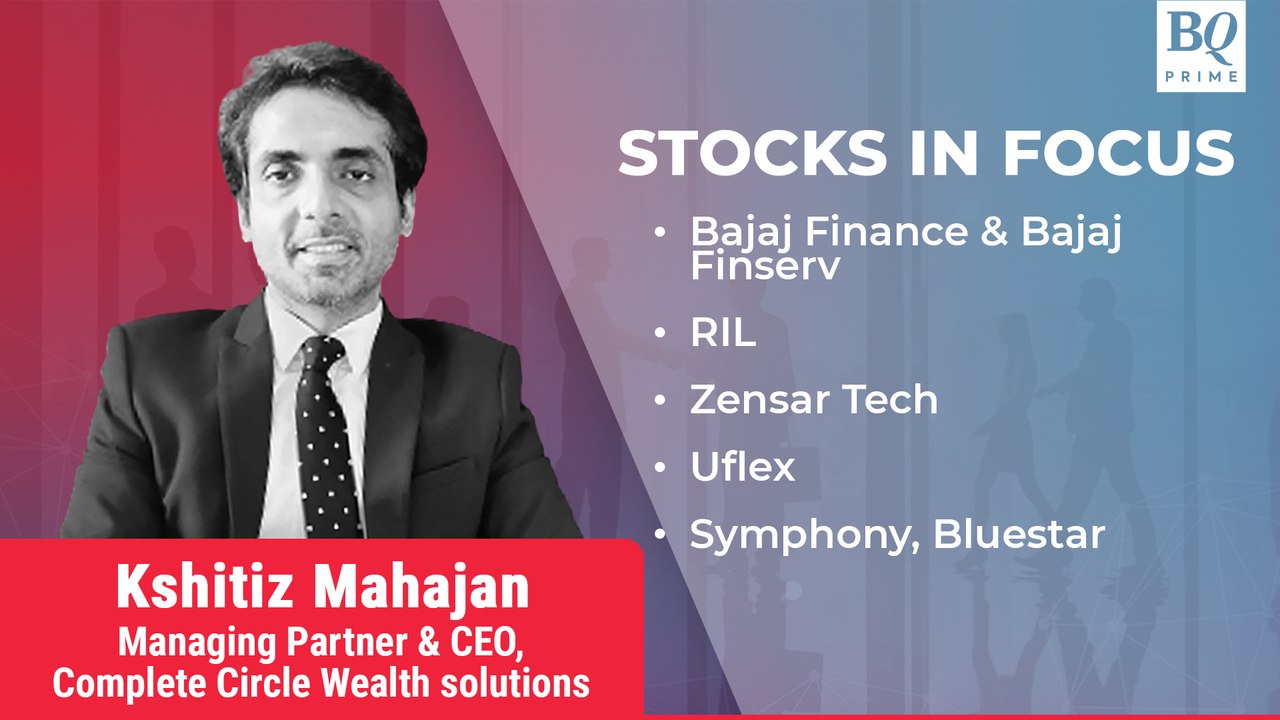 BQ PRIME

STOCKS IN FOCUS

• Bajaj Finance & Bajaj Finserv
• RIL
• Zensar Tech
• Uflex
• Symphony, Bluestar

Kshitiz Mahajan
Managing Partner & CEO, Complete Circle Wealth solutions